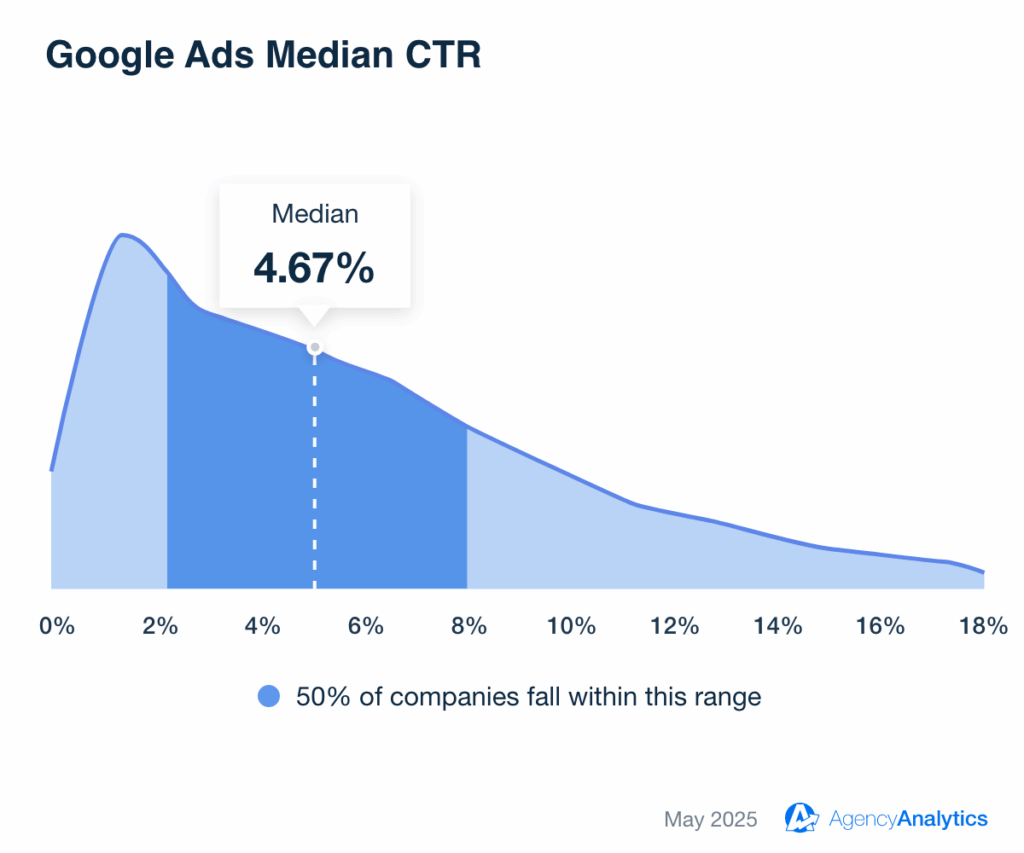 Google Ads Median CTR

Median
4.67%

0% 2% 4% 6% 8% 10% 12% 14% 16% 18%

50% of companies fall within this range

May 2025 AgencyAnalytics